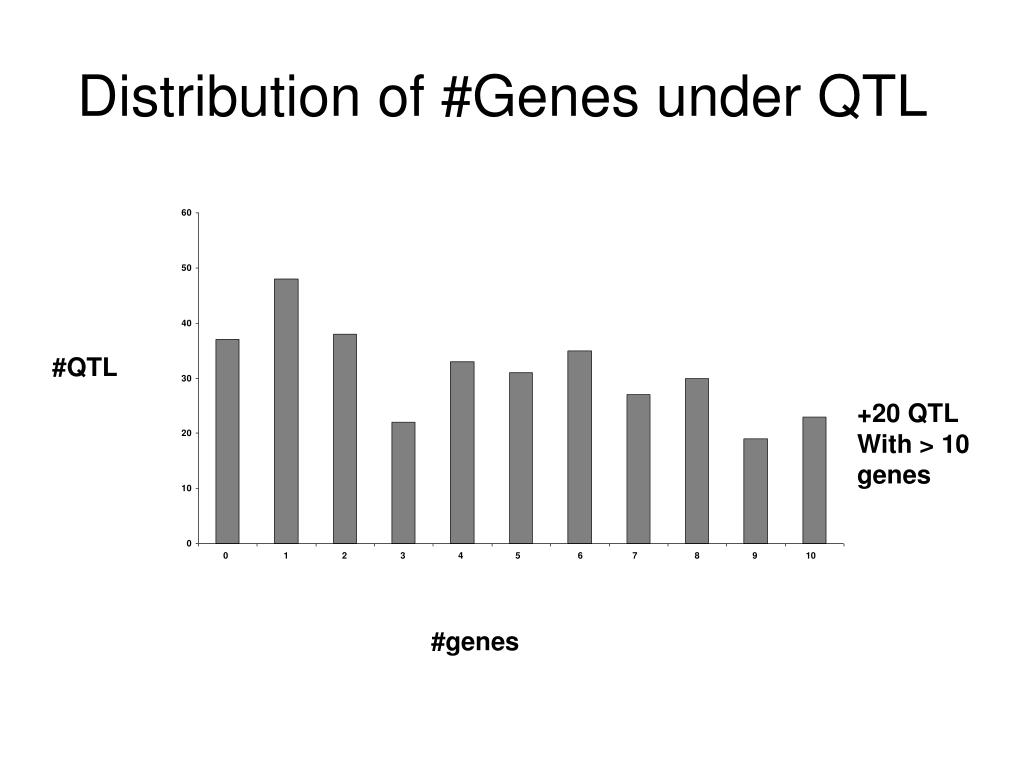 Distribution of #Genes under QTL

#QTL

60
50
40
30
20
10
0

0 1 2 3 4 5 6 7 8 9 10

+20 QTL
With > 10
genes

#genes